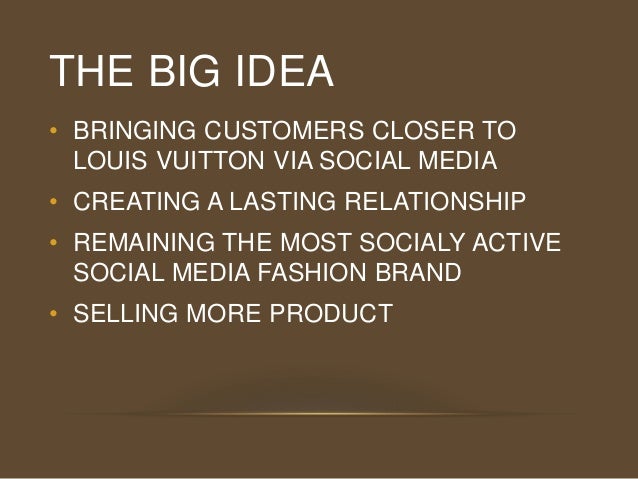 THE BIG IDEA

• BRINGING CUSTOMERS CLOSER TO LOUIS VUITTON VIA SOCIAL MEDIA
• CREATING A LASTING RELATIONSHIP
• REMAINING THE MOST SOCIALY ACTIVE SOCIAL MEDIA FASHION BRAND
• SELLING MORE PRODUCT